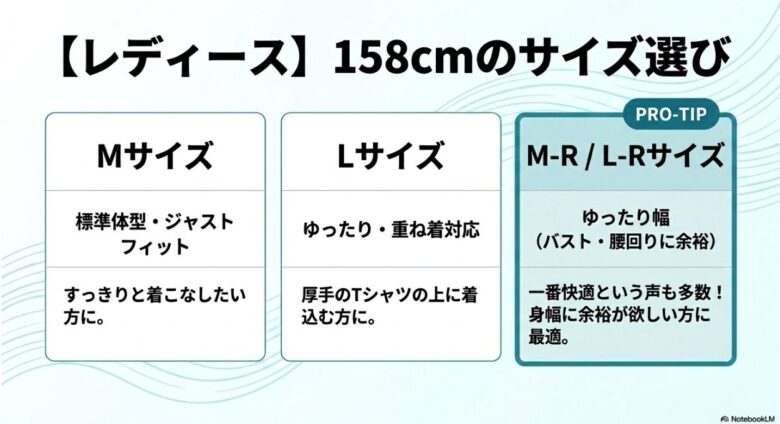 【レディース】158cmのサイズ選び

Mサイズ

標準体型・ジャストフィット

すっきりと着こなしたい方に。

Lサイズ

ゆったり・重ね着対応

厚手のTシャツの上に着込む方に。

PRO-TIP

M-R / L-Rサイズ

ゆったり幅
（バスト・腰回りに余裕）

一番快適という声も多数！身幅に余裕が欲しい方に最適。

NotebookLM